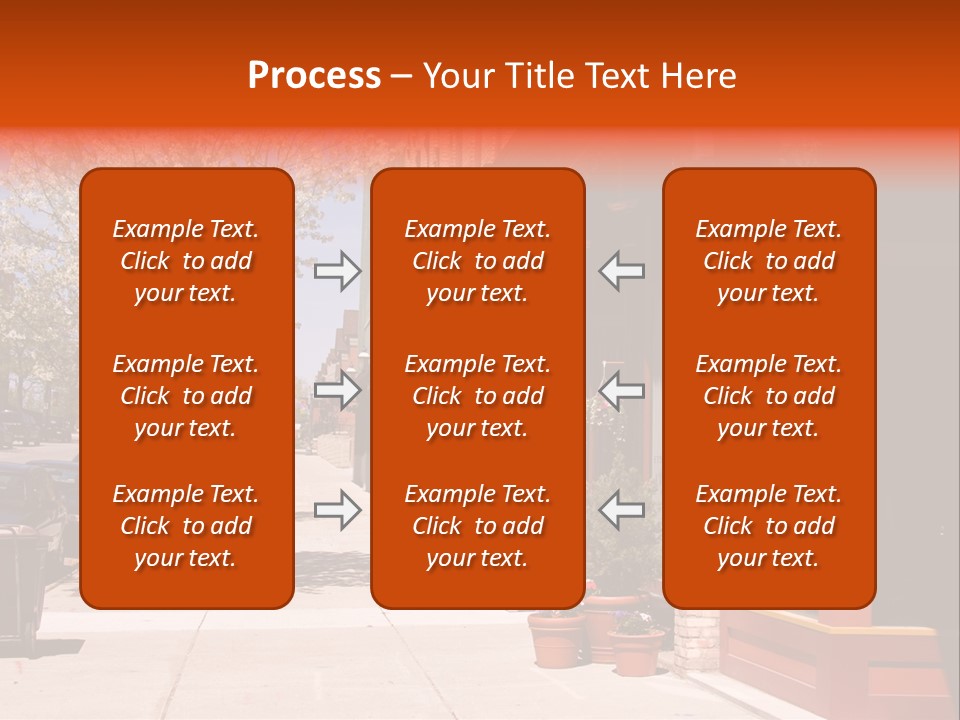 Process – Your Title Text Here

Example Text. Click to add your text.

Example Text. Click to add your text.

Example Text. Click to add your text.

Example Text. Click to add your text.

Example Text. Click to add your text.

Example Text. Click to add your text.

Example Text. Click to add your text.

Example Text. Click to add your text.

Example Text. Click to add your text.